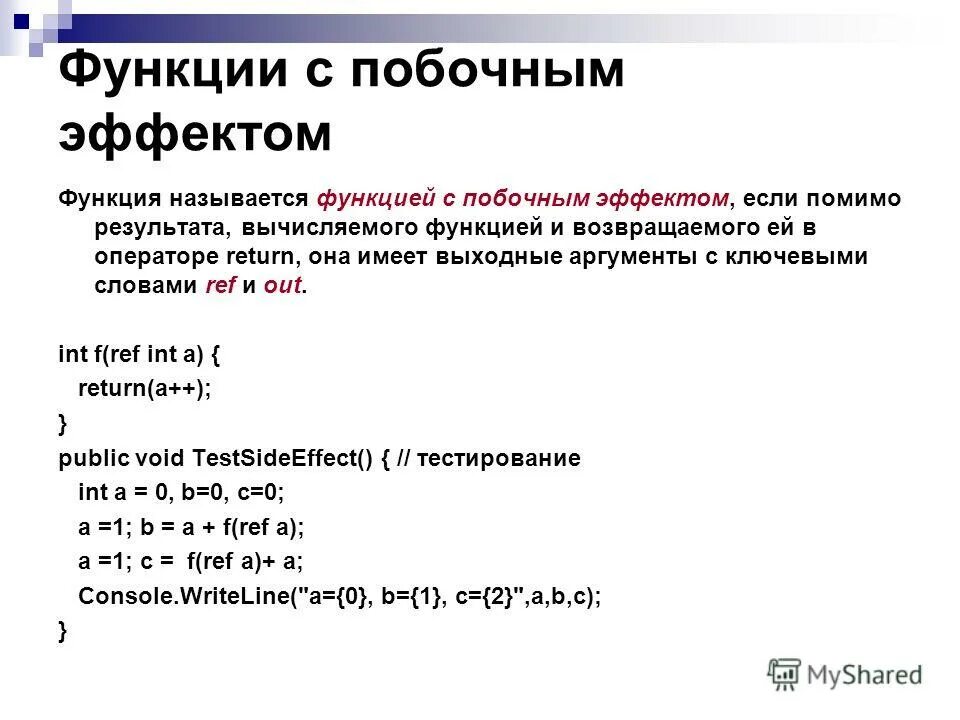 Функции с побочным эффектом

Функция называется функцией с побочным эффектом, если помимо результата, вычисляемого функцией и возвращаемого ей в операторе return, она имеет выходные аргументы с ключевыми словами ref и out.

int f(ref int a) {
return(a++);
}
public void TestSideEffect() { // тестирование
int a = 0, b=0, c=0;
a =1; b = a + f(ref a);
a =1; c = f(ref a)+ a;
Console.WriteLine("a={0}, b={1}, c={2}",a,b,c);
}

MyShared